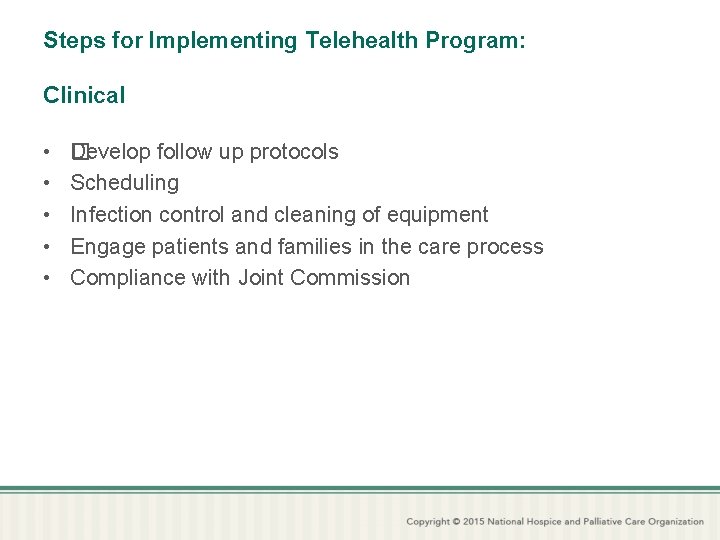 Steps for Implementing Telehealth Program:

Clinical

• Develop follow up protocols
• Scheduling
• Infection control and cleaning of equipment
• Engage patients and families in the care process
• Compliance with Joint Commission

Copyright © 2015 National Hospice and Palliative Care Organization